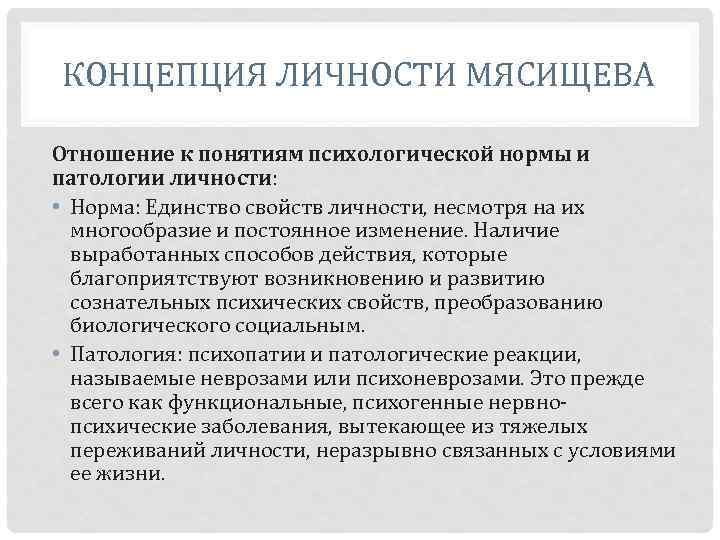 КОНЦЕПЦИЯ ЛИЧНОСТИ МЯСИЩЕВА

Отношение к понятиям психологической нормы и патологии личности:

• Норма: Единство свойств личности, несмотря на их многообразие и постоянное изменение. Наличие выработанных способов действия, которые благоприятствуют возникновению и развитию сознательных психических свойств, преобразованию биологического социальным.

• Патология: психопатии и патологические реакции, называемые неврозами или психоневрозами. Это прежде всего как функциональные, психогенные нервно-психические заболевания, вытекающее из тяжелых переживаний личности, неразрывно связанных с условиями ее жизни.